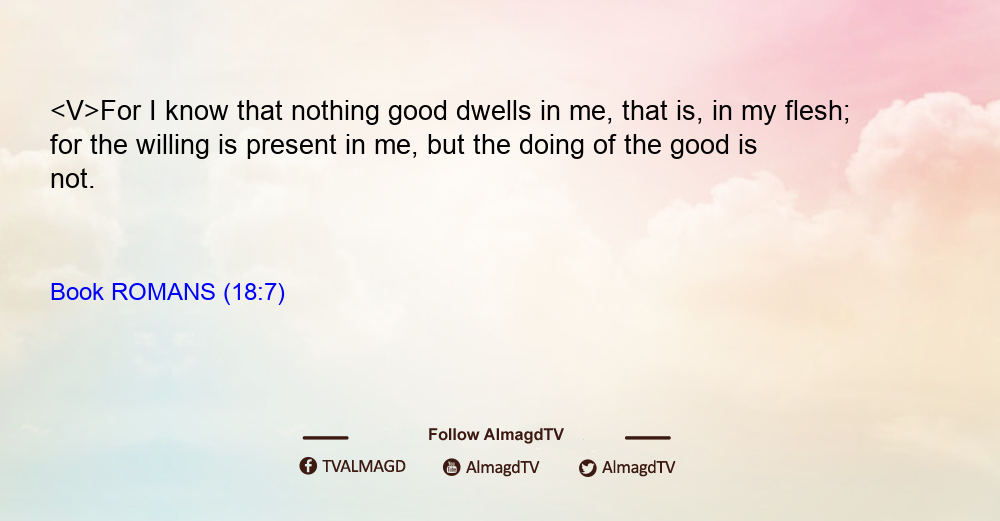 <V>For I know that nothing good dwells in me, that is, in my flesh; for the willing is present in me, but the doing of the good is not.

Book ROMANS (18:7)

Follow AlmagdTV

TVALMAGD AlmagdTV AlmagdTV